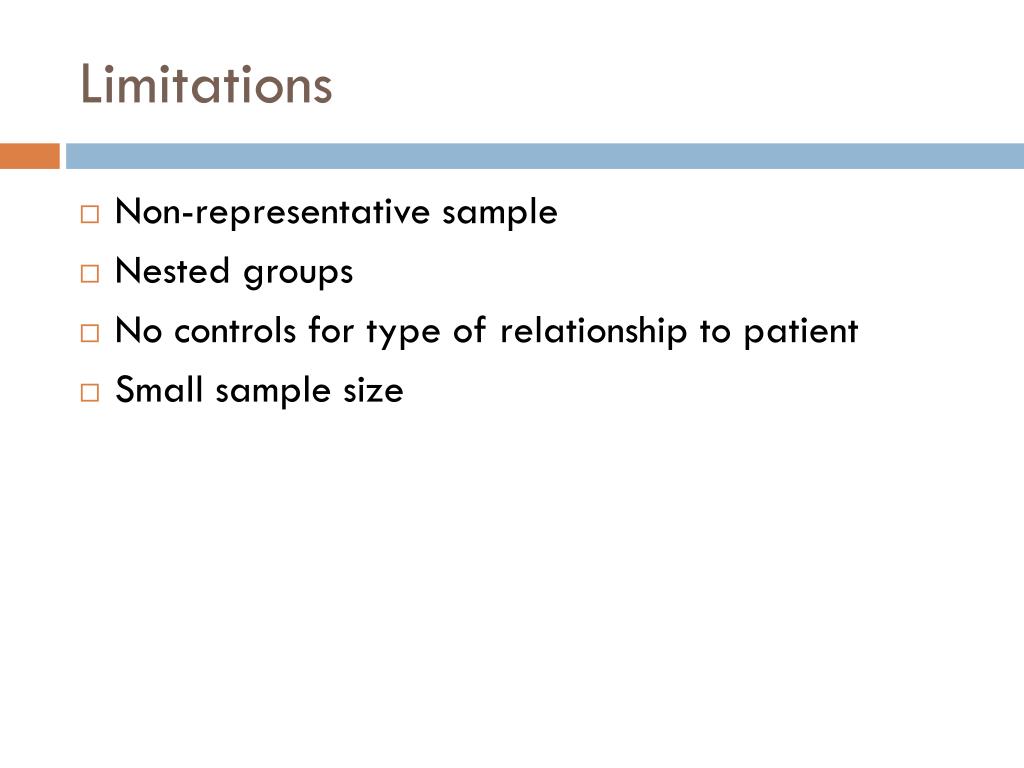 Limitations

□ Non-representative sample
□ Nested groups
□ No controls for type of relationship to patient
□ Small sample size